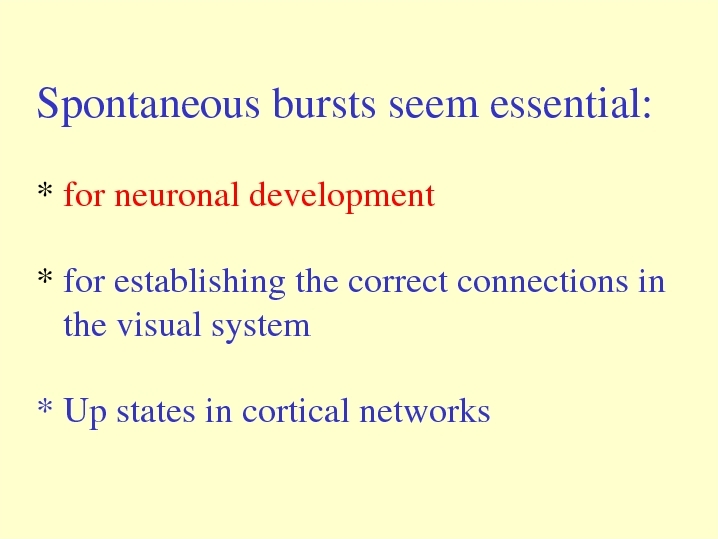 Spontaneous bursts seem essential:

* for neuronal development

* for establishing the correct connections in the visual system

* Up states in cortical networks